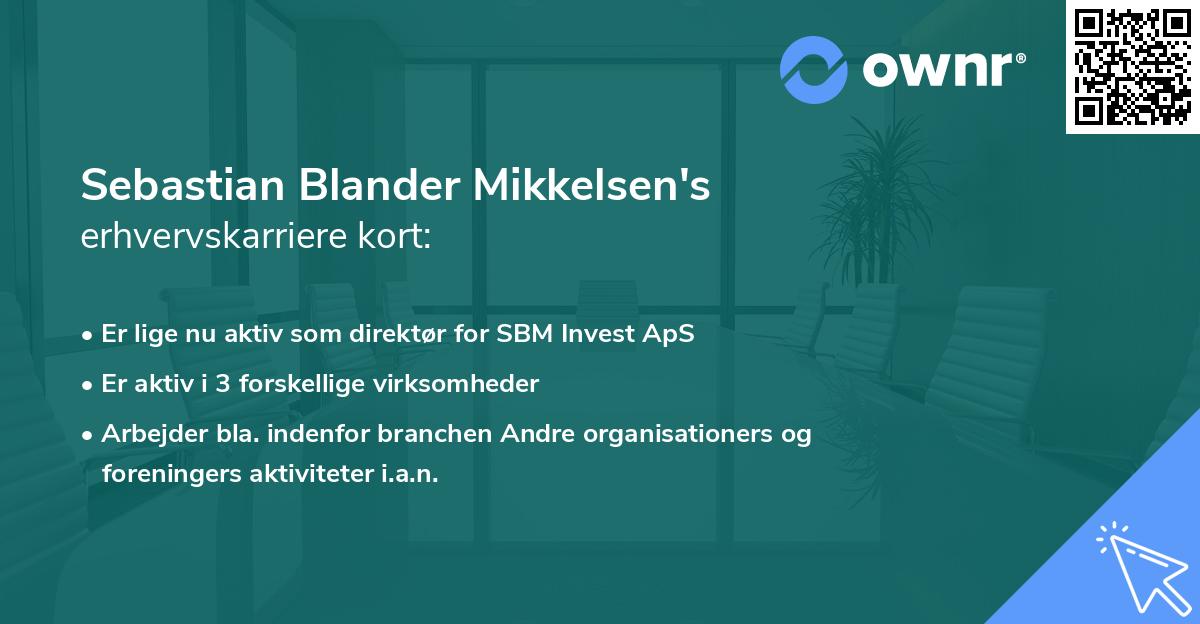 ownr®

Sebastian Blander Mikkelsen's erhvervskarriere kort:

• Er lige nu aktiv som direktør for SBM Invest ApS
• Er aktiv i 3 forskellige virksomheder
• Arbejder bla. indenfor branchen Andre organisationers og foreningers aktiviteter i.a.n.